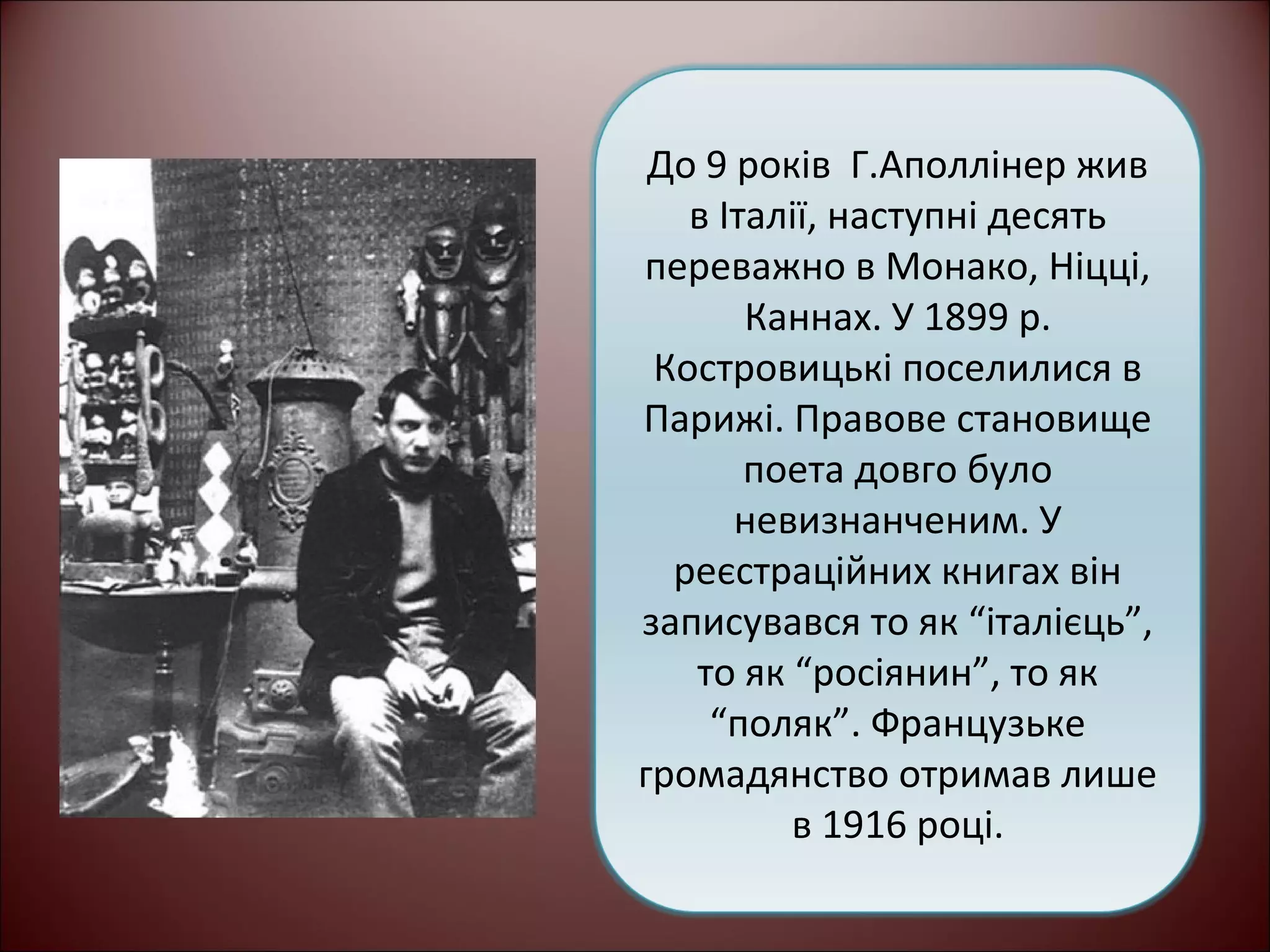 До 9 років  Г.Аполлінер жив в Італії, наступні десять переважно в Монако, Ніцці, Каннах. У 1899 р. Костровицькі поселилися в Парижі. Правове становище поета довго було невизнанченим. У реєстраційних книгах він записувався то як “італієць”, то як “росіянин”, то як “поляк”. Французьке громадянство отримав лише в 1916 році.